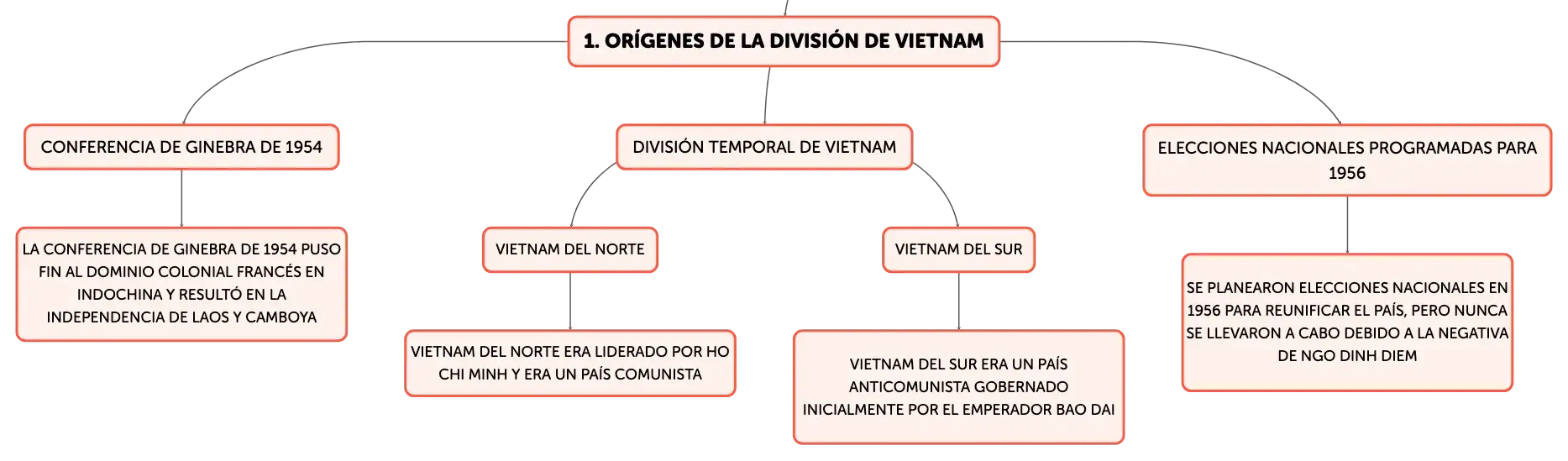 1. ORÍGENES DE LA DIVISIÓN DE VIETNAM

CONFERENCIA DE GINEBRA DE 1954

LA CONFERENCIA DE GINEBRA DE 1954 PUSO FIN AL DOMINIO COLONIAL FRANCÉS EN INDOCHINA Y RESULTÓ EN LA INDEPENDENCIA DE LAOS Y CAMBOYA

DIVISIÓN TEMPORAL DE VIETNAM

VIETNAM DEL NORTE

VIETNAM DEL NORTE ERA LIDERADO POR HO CHI MINH Y ERA UN PAÍS COMUNISTA

VIETNAM DEL SUR

VIETNAM DEL SUR ERA UN PAÍS ANTICOMUNISTA GOBERNADO INICIALMENTE POR EL EMPERADOR BAO DAI

ELECCIONES NACIONALES PROGRAMADAS PARA 1956

SE PLANEARON ELECCIONES NACIONALES EN 1956 PARA REUNIFICAR EL PAÍS, PERO NUNCA SE LLEVARON A CABO DEBIDO A LA NEGATIVA DE NGO DINH DIEM